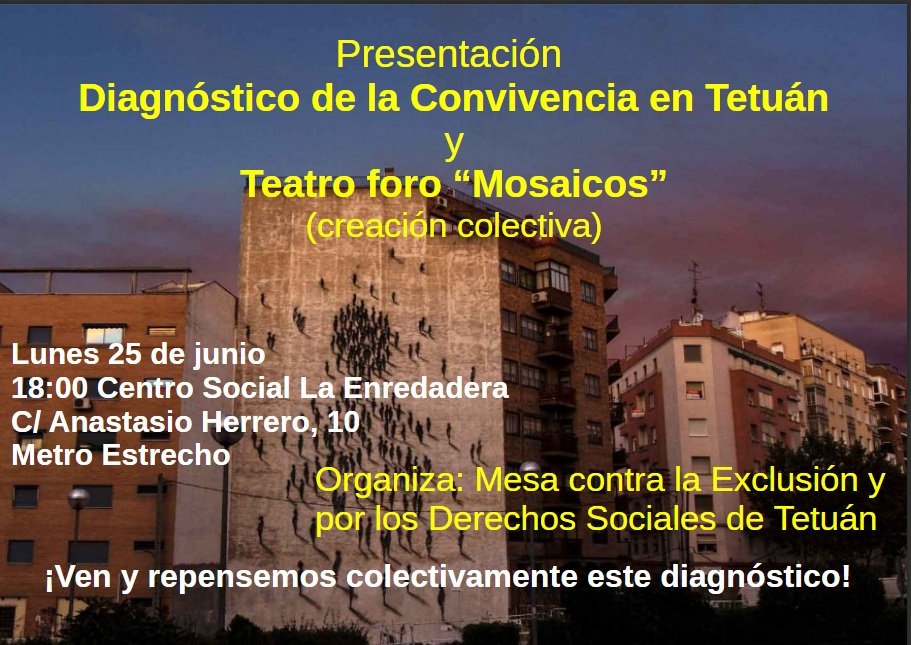 Presentación
Diagnóstico de la Convivencia en Tetuán
y
Teatro foro “Mosaicos”
(creación colectiva)

Lunes 25 de junio
18:00 Centro Social La Enredadera
C/ Anastasio Herrero, 10
Metro Estrecho

Organiza: Mesa contra la Exclusión y por los Derechos Sociales de Tetuán

¡Ven y repensemos colectivamente este diagnóstico!